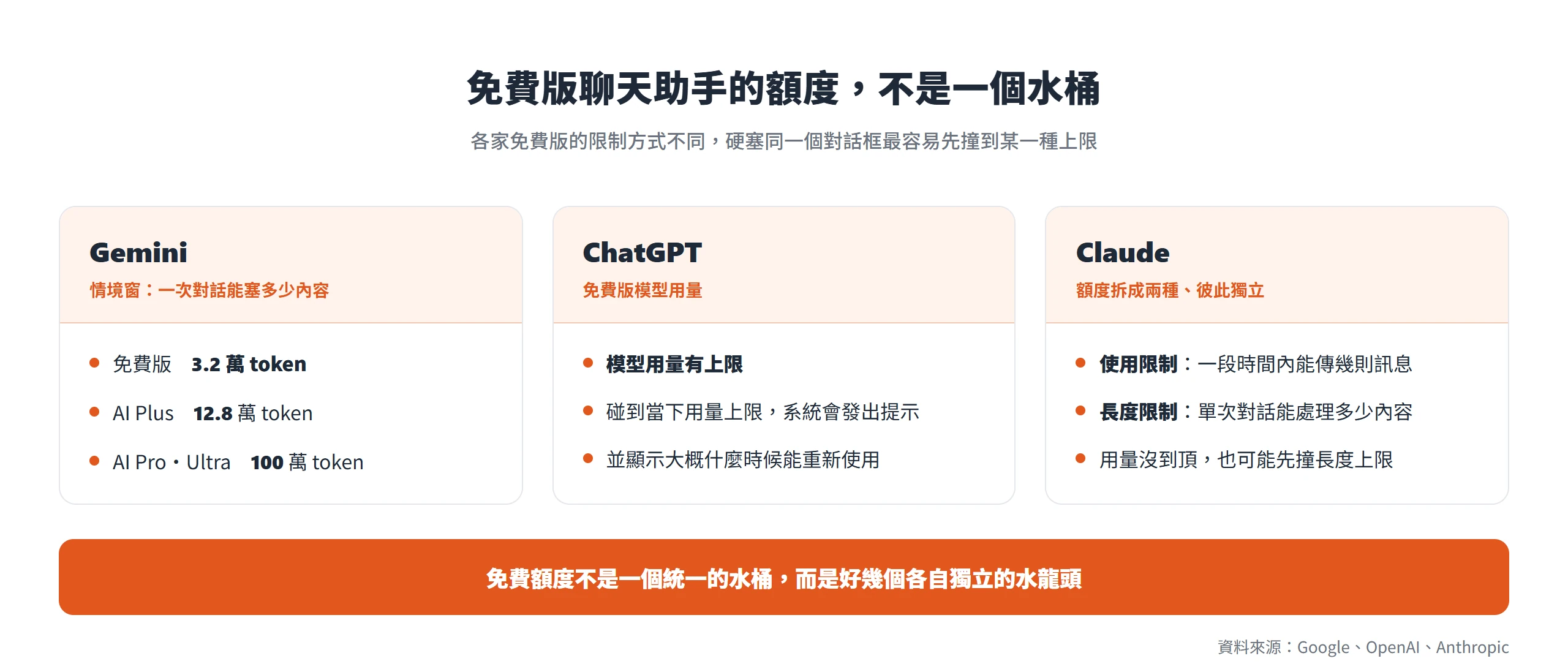 免費版聊天助手的額度，不是一個水桶

各家免費版的限制方式不同，硬塞同一個對話框最容易先撞到某一種上限

Gemini
情境窗：一次對話能塞多少內容

- 免費版 3.2 萬 token
- AI Plus 12.8 萬 token
- AI Pro・Ultra 100 萬 token

ChatGPT
免費版模型用量

- 模型用量有上限
- 碰到當下用量上限，系統會發出提示
- 並顯示大概什麼時候能重新使用

Claude
額度拆成兩種、彼此獨立

- 使用限制：一段時間內能傳幾則訊息
- 長度限制：單次對話能處理多少內容
- 用量沒到頂，也可能先撞長度上限

免費額度不是一個統一的水桶，而是好幾個各自獨立的水龍頭

資料來源：Google、OpenAI、Anthropic